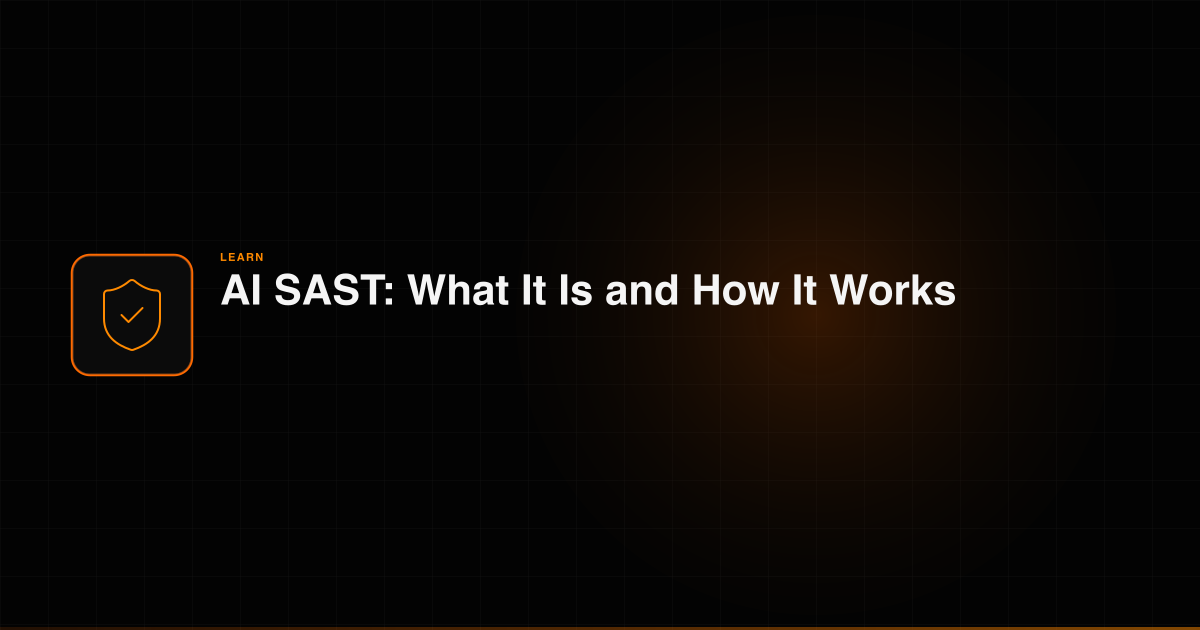 LEARN

AI SAST: What It Is and How It Works